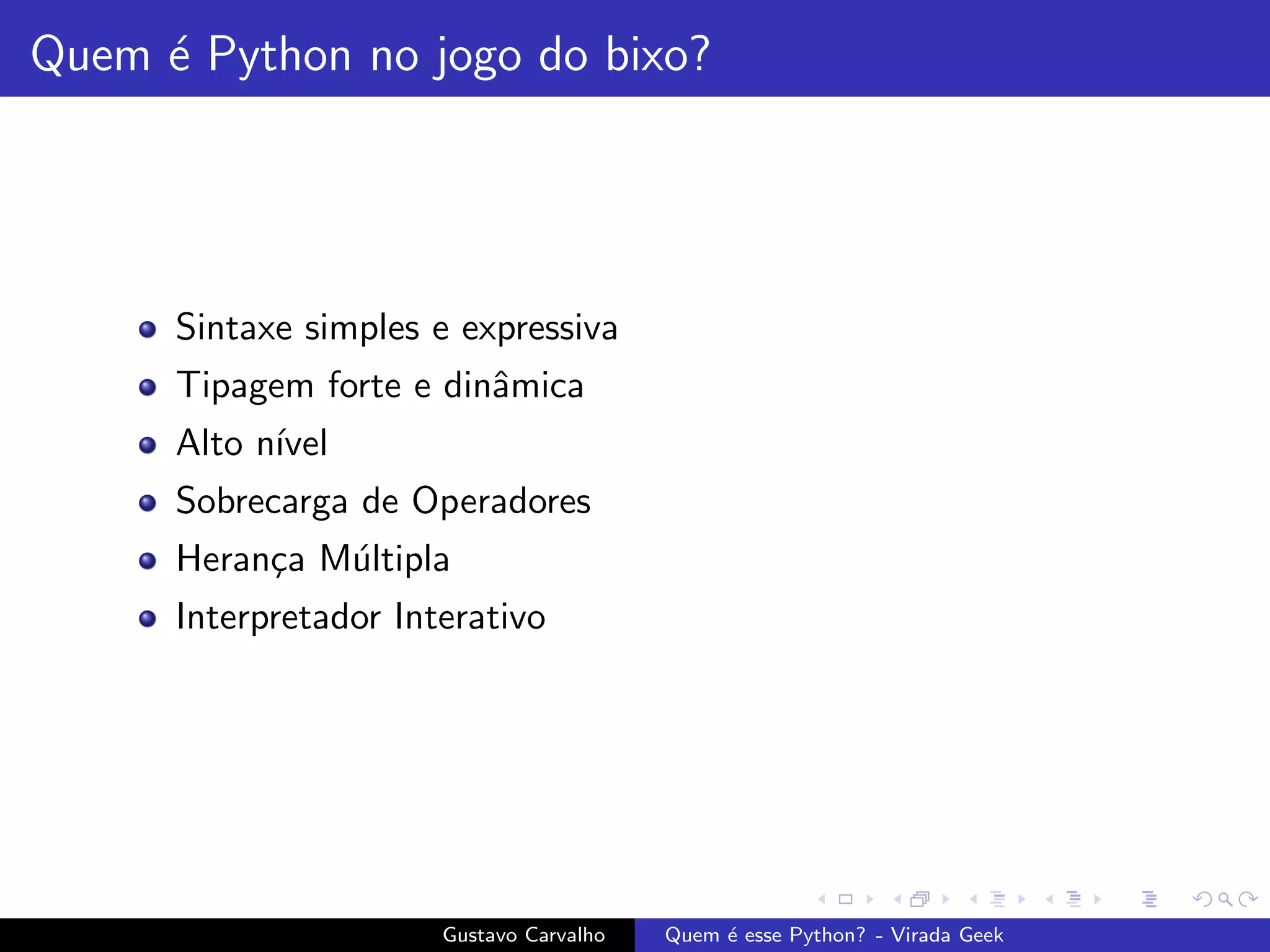 Quem é Python no jogo do bixo?

- Sintaxe simples e expressiva
- Tipagem forte e dinâmica
- Alto nível
- Sobrecarga de Operadores
- Herança Múltipla
- Interpretador Interativo

Gustavo Carvalho    Quem é esse Python? - Virada Geek